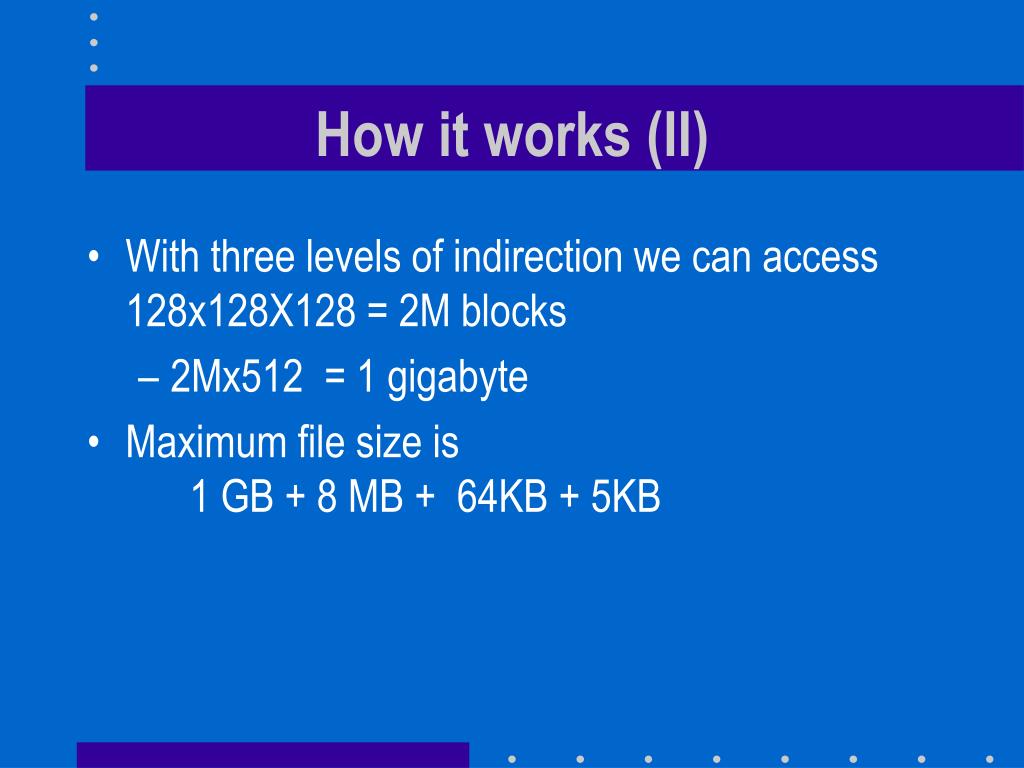 How it works (II)

• With three levels of indirection we can access 128x128X128 = 2M blocks

– 2Mx512 = 1 gigabyte

• Maximum file size is
1 GB + 8 MB + 64KB + 5KB